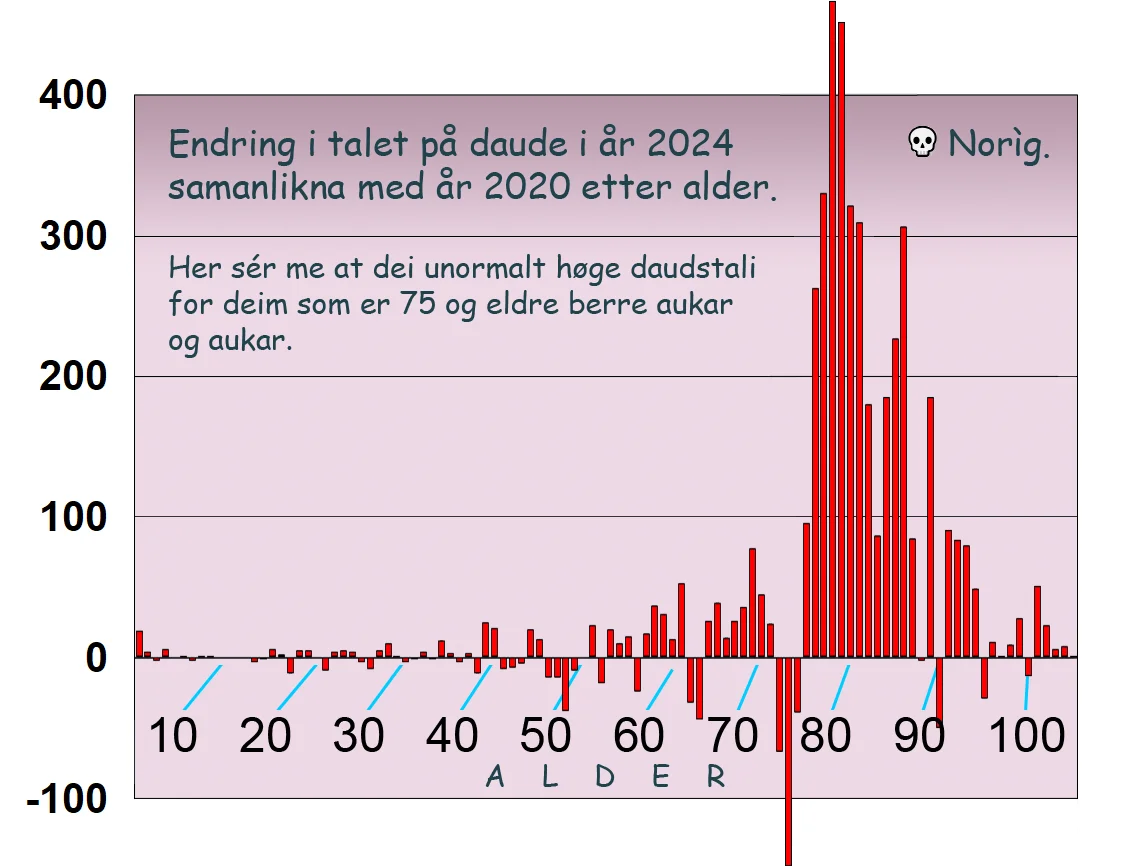 400
300
200
100
0
-100

Endring i talet på daude i år 2024 samanlikna med år 2020 etter alder.

💀 Norìg.

Her sér me at dei unormalt høge daudstali for deim som er 75 og eldre berre aukar og aukar.

10 20 30 40 50 60 70 80 90 100

A L D E R